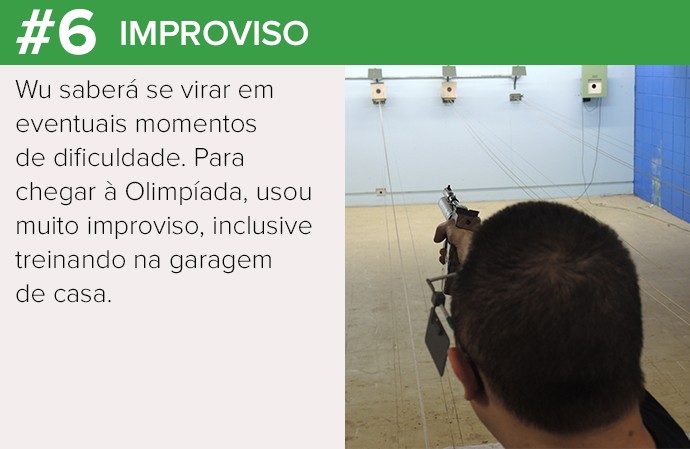 #6 IMPROVISO

Wu saberá se virar em eventuais momentos de dificuldade. Para chegar à Olimpíada, usou muito improviso, inclusive treinando na garagem de casa.